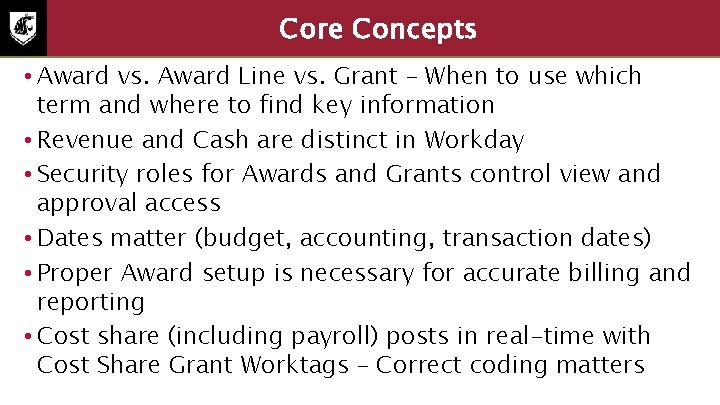 Core Concepts

• Award vs. Award Line vs. Grant – When to use which term and where to find key information
• Revenue and Cash are distinct in Workday
• Security roles for Awards and Grants control view and approval access
• Dates matter (budget, accounting, transaction dates)
• Proper Award setup is necessary for accurate billing and reporting
• Cost share (including payroll) posts in real-time with Cost Share Grant Worktags – Correct coding matters